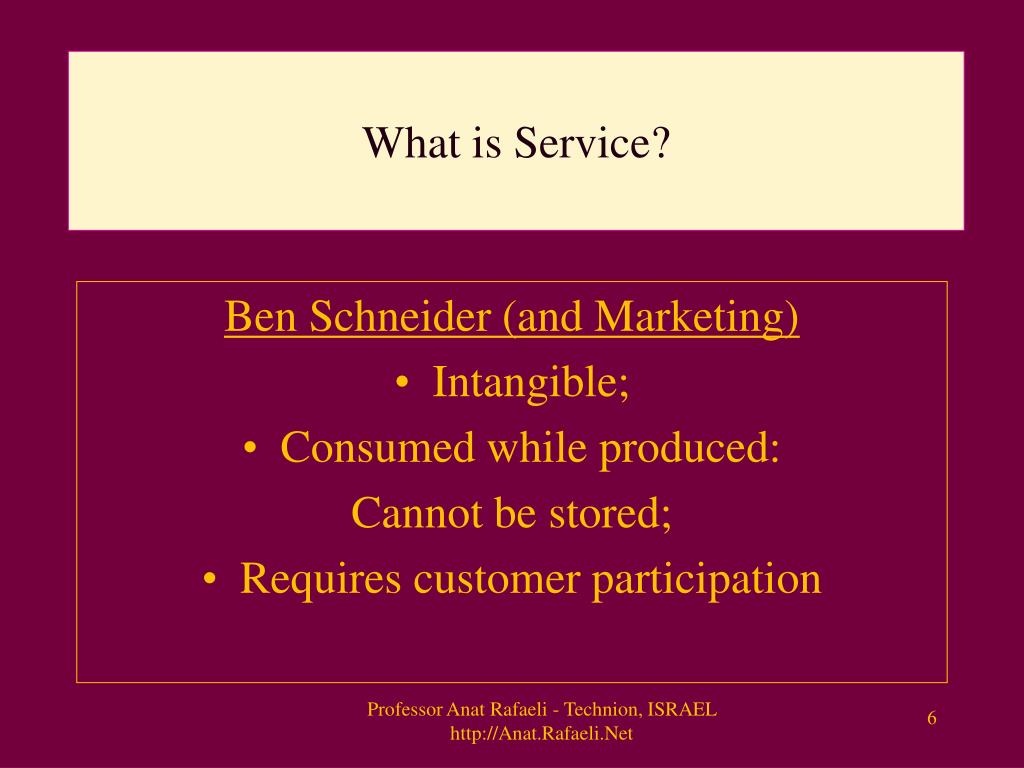 What is Service?

Ben Schneider (and Marketing)

• Intangible;

• Consumed while produced:

Cannot be stored;

• Requires customer participation

Professor Anat Rafaeli - Technion, ISRAEL
http://Anat.Rafaeli.Net

6